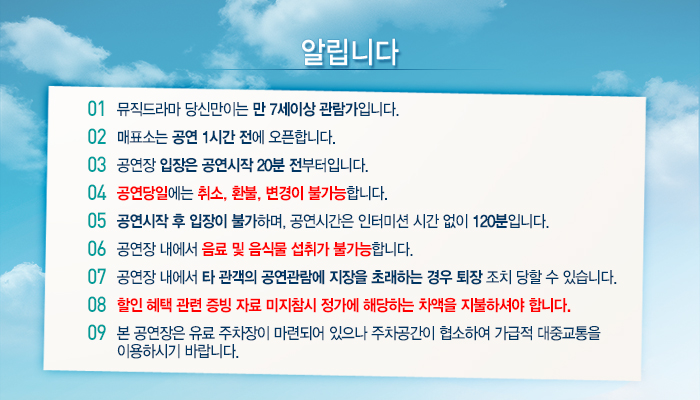 알립니다

01 뮤직드라마 당신만이는 만 7세이상 관람가입니다.

02 매표소는 공연 1시간 전에 오픈합니다.

03 공연장 입장은 공연시작 20분 전부터입니다.

04 공연당일에는 취소, 환불, 변경이 불가능합니다.

05 공연시작 후 입장이 불가하며, 공연시간은 인터미션 시간 없이 120분입니다.

06 공연장 내에서 음료 및 음식물 섭취가 불가능합니다.

07 공연장 내에서 타 관객의 공연관람에 지장을 초래하는 경우 퇴장 조치 당할 수 있습니다.

08 할인 혜택 관련 증빙 자료 미지참시 정가에 해당하는 차액을 지불하셔야 합니다.

09 본 공연장은 유료 주차장이 마련되어 있으나 주차공간이 협소하여 가급적 대중교통을 이용하시기 바랍니다.